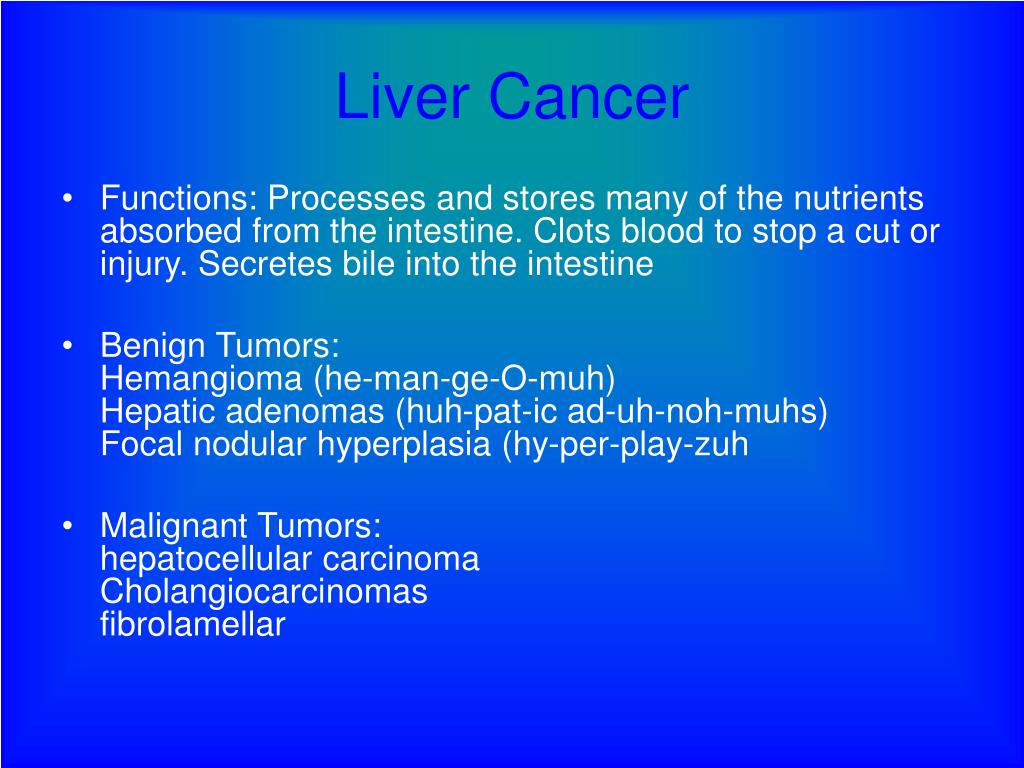 Liver Cancer

• Functions: Processes and stores many of the nutrients absorbed from the intestine. Clots blood to stop a cut or injury. Secretes bile into the intestine

• Benign Tumors:
Hemangioma (he-man-ge-O-muh)
Hepatic adenomas (huh-pat-ic ad-uh-noh-muhs)
Focal nodular hyperplasia (hy-per-play-zuh

• Malignant Tumors:
hepatocellular carcinoma
Cholangiocarcinomas
fibrolamellar